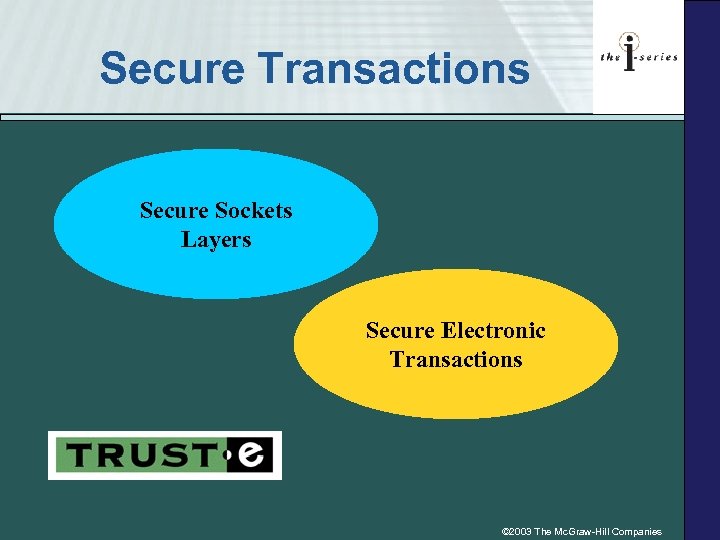 Secure Transactions

the i-series

Secure Sockets Layers

Secure Electronic Transactions

TRUST·e

©2003 The McGraw-Hill Companies